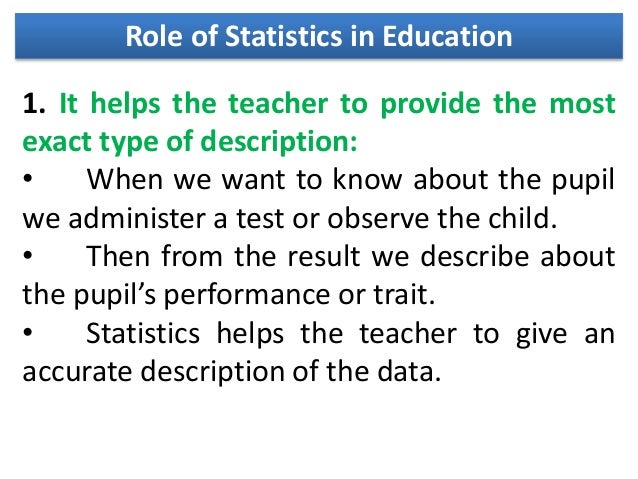 Role of Statistics in Education

1. It helps the teacher to provide the most exact type of description:

• When we want to know about the pupil we administer a test or observe the child.

• Then from the result we describe about the pupil's performance or trait.

• Statistics helps the teacher to give an accurate description of the data.